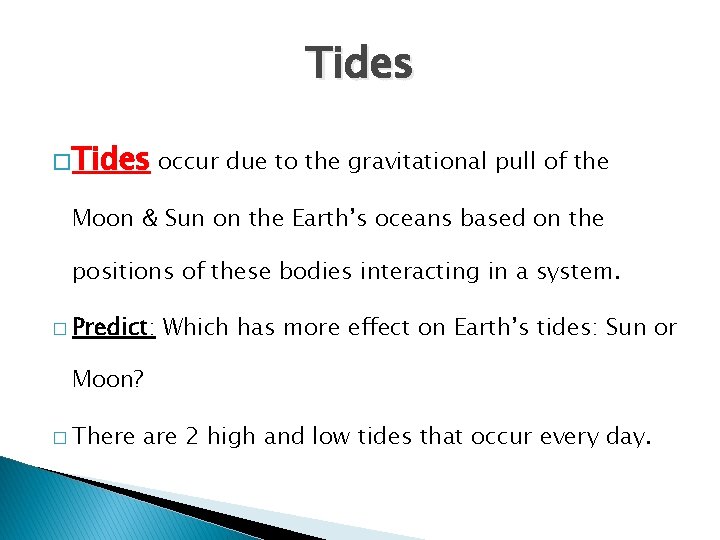 Tides

□ Tides occur due to the gravitational pull of the Moon & Sun on the Earth's oceans based on the positions of these bodies interacting in a system.

□ Predict: Which has more effect on Earth's tides: Sun or Moon?

□ There are 2 high and low tides that occur every day.